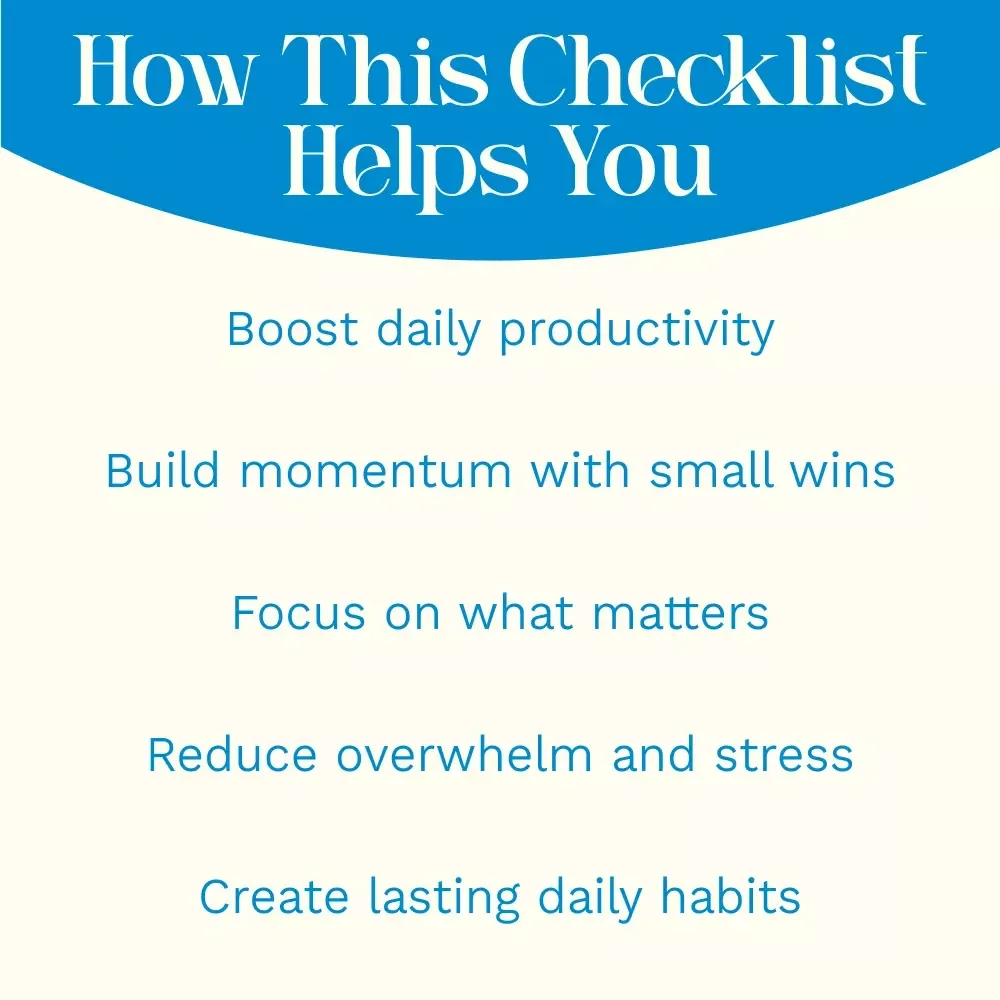 How This Checklist Helps You

Boost daily productivity

Build momentum with small wins

Focus on what matters

Reduce overwhelm and stress

Create lasting daily habits